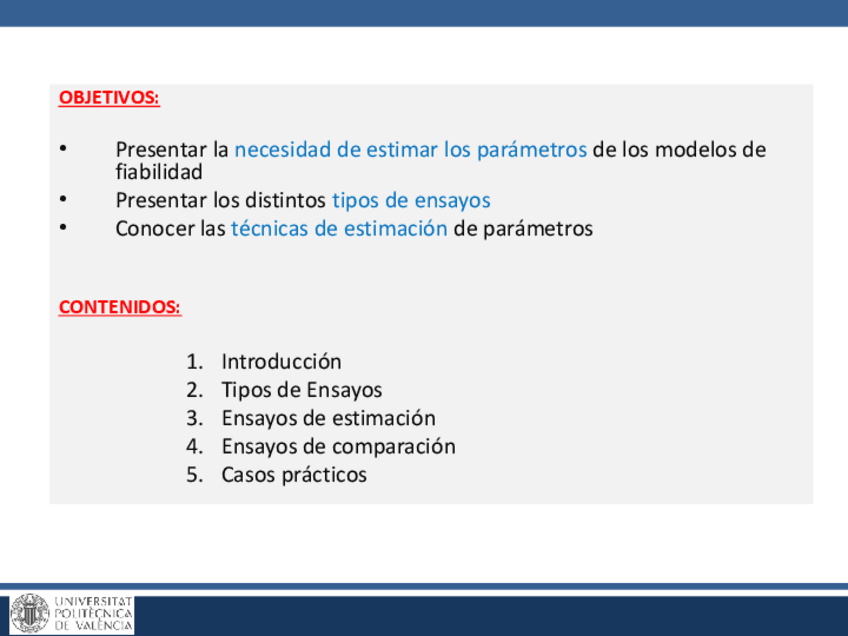 OBJETIVOS:

• Presentar la necesidad de estimar los parámetros de los modelos de fiabilidad
• Presentar los distintos tipos de ensayos
• Conocer las técnicas de estimación de parámetros

CONTENIDOS:

1. Introducción
2. Tipos de Ensayos
3. Ensayos de estimación
4. Ensayos de comparación
5. Casos prácticos

UNIVERSITAT POLITÈCNICA DE VALÈNCIA